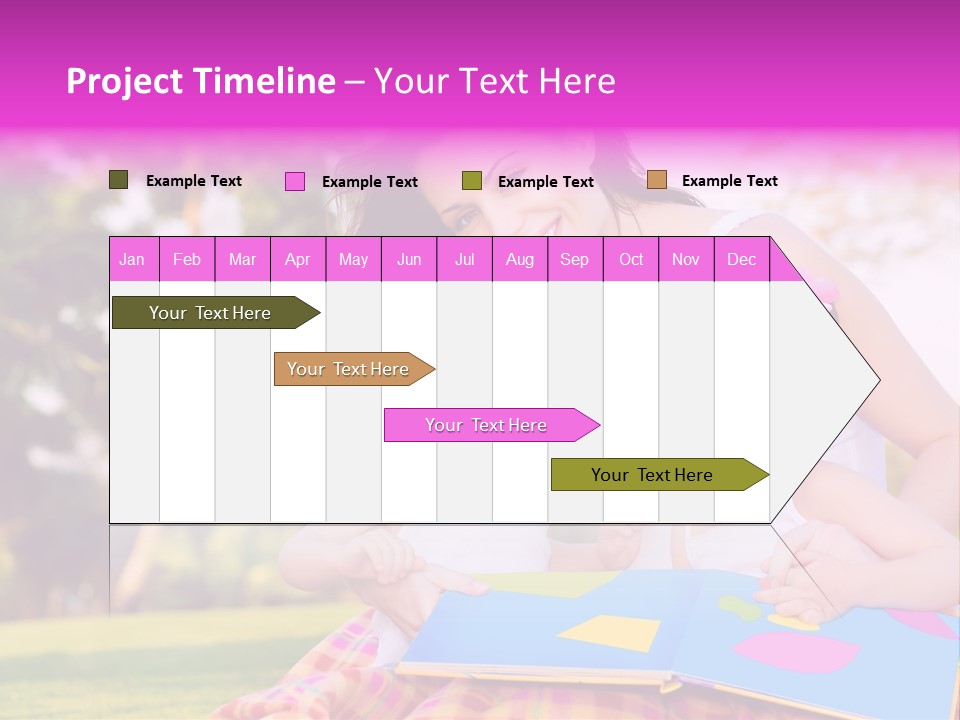 Project Timeline – Your Text Here

Example Text Example Text Example Text Example Text

| Jan | Feb | Mar | Apr | May | Jun | Jul | Aug | Sep | Oct | Nov | Dec |
|---|---|---|---|---|---|---|---|---|---|---|---|

Your Text Here

Your Text Here

Your Text Here

Your Text Here